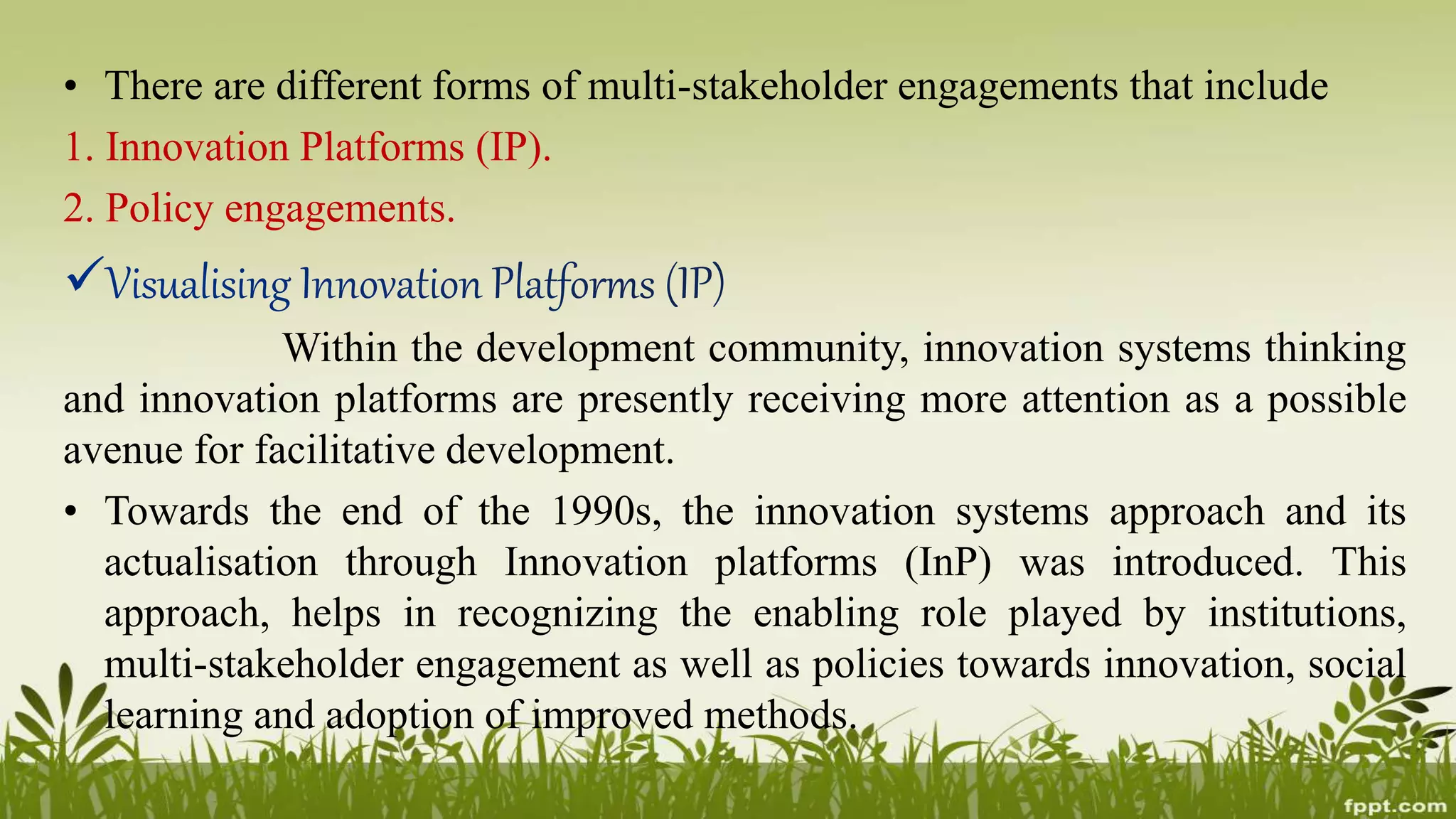 • There are different forms of multi-stakeholder engagements that include

1. Innovation Platforms (IP).

2. Policy engagements.

✓Visualising Innovation Platforms (IP)

Within the development community, innovation systems thinking and innovation platforms are presently receiving more attention as a possible avenue for facilitative development.

• Towards the end of the 1990s, the innovation systems approach and its actualisation through Innovation platforms (InP) was introduced. This approach, helps in recognizing the enabling role played by institutions, multi-stakeholder engagement as well as policies towards innovation, social learning and adoption of improved methods.

fppt.com